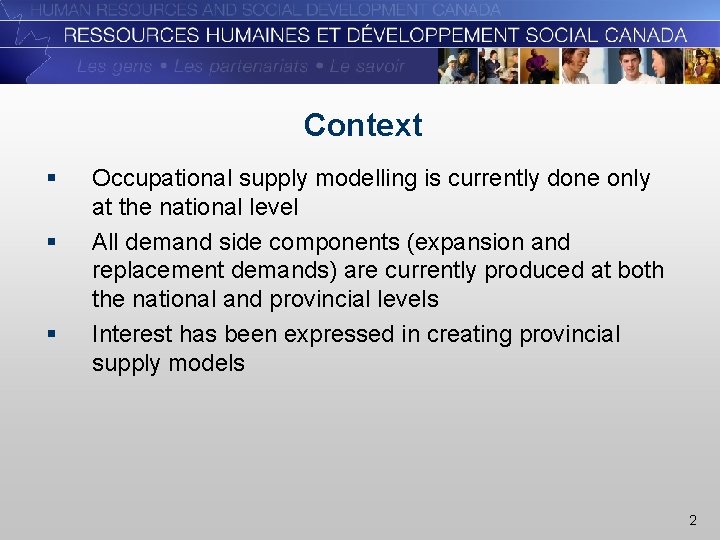 HUMAN RESOURCES AND SOCIAL DEVELOPMENT CANADA
RESSOURCES HUMAINES ET DÉVELOPPEMENT SOCIAL CANADA
Les gens • Les partenariats • Le savoir

Context

▪ Occupational supply modelling is currently done only at the national level
▪ All demand side components (expansion and replacement demands) are currently produced at both the national and provincial levels
▪ Interest has been expressed in creating provincial supply models

2